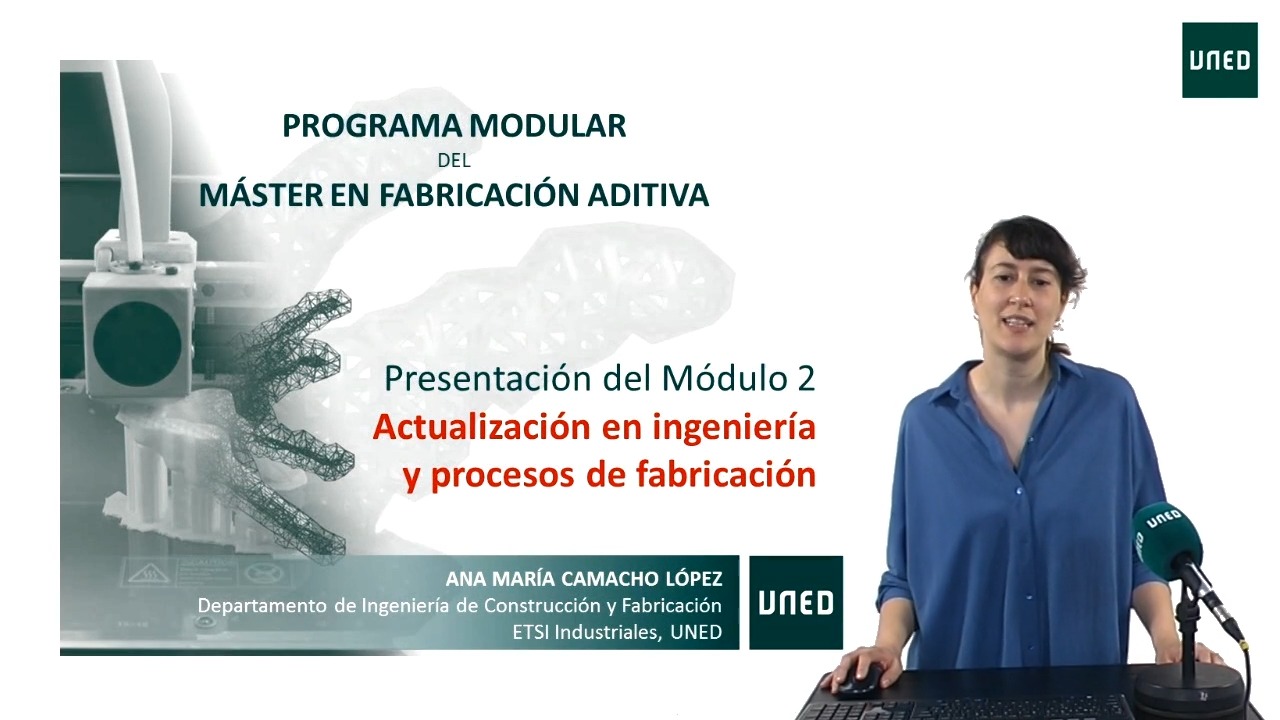 UNED

PROGRAMA MODULAR
DEL
MÁSTER EN FABRICACIÓN ADITIVA

Presentación del Módulo 2
Actualización en ingeniería y procesos de fabricación

ANA MARÍA CAMACHO LÓPEZ
Departamento de Ingeniería de Construcción y Fabricación
ETSI Industriales, UNED

UNED

UNED